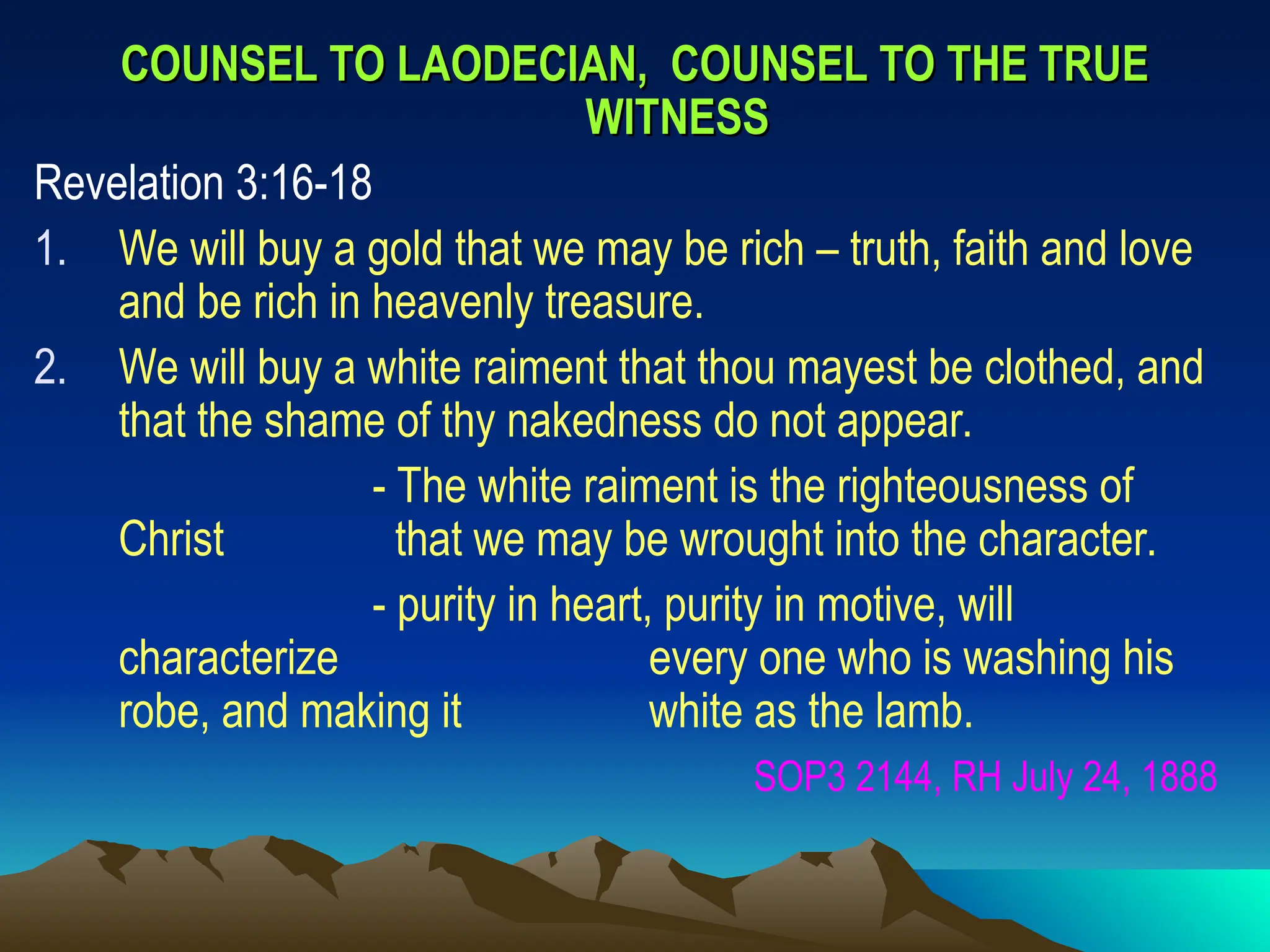 COUNSEL TO LAODECIAN, COUNSEL TO THE TRUE WITNESS

Revelation 3:16-18

1. We will buy a gold that we may be rich – truth, faith and love and be rich in heavenly treasure.

2. We will buy a white raiment that thou mayest be clothed, and that the shame of thy nakedness do not appear.

- The white raiment is the righteousness of Christ that we may be wrought into the character.

- purity in heart, purity in motive, will characterize every one who is washing his robe, and making it white as the lamb.

SOP3 2144, RH July 24, 1888